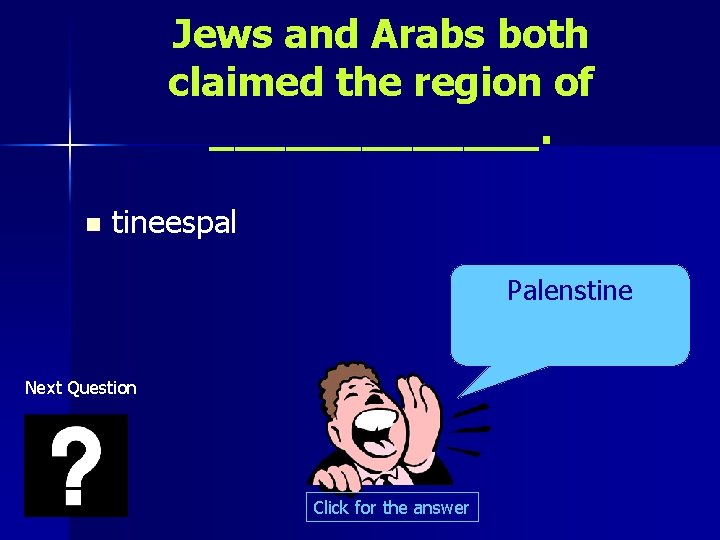 Jews and Arabs both claimed the region of ____.

• tineespal

Palenstine

Next Question

?

Click for the answer